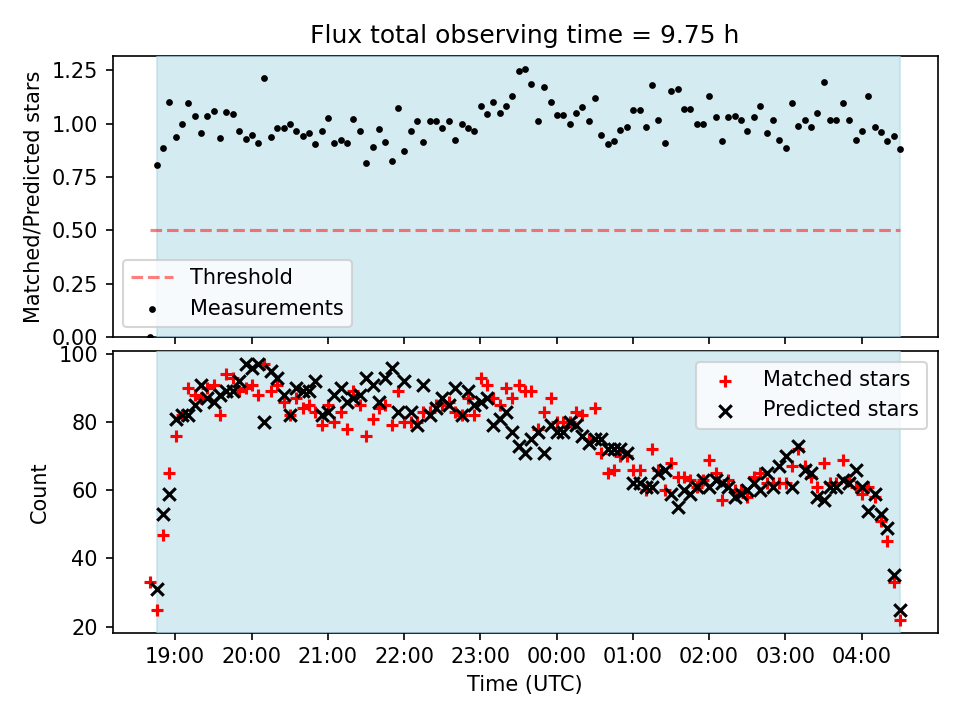 Flux total observing time = 9.75 h

Matched/Predicted stars

1.25
1.00
0.75
0.50
0.25
0.00

Threshold
Measurements

Count

100
80
60
40
20

Matched stars
Predicted stars

19:00 20:00 21:00 22:00 23:00 00:00 01:00 02:00 03:00 04:00

Time (UTC)